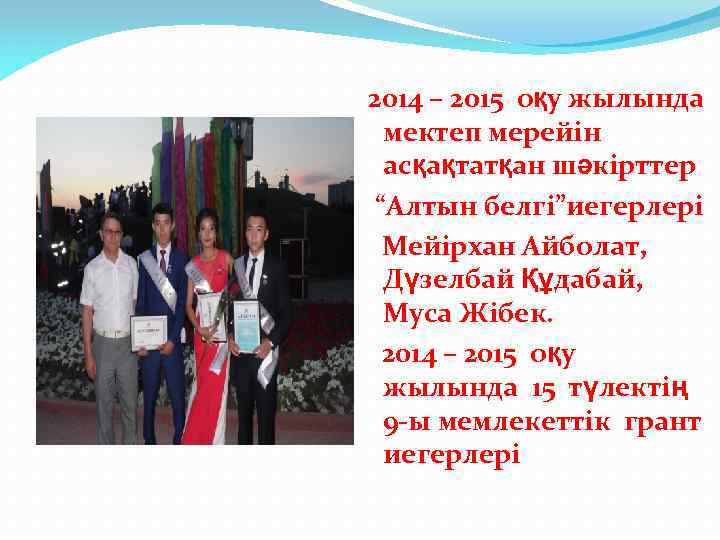 2014 – 2015 оқу жылында мектеп мерейін асқақтатқан шәкірттер

“Алтын белгі”иегерлері

Мейірхан Айболат, Дүзелбай Құдабай, Муса Жібек.

2014 – 2015 оқу жылында 15 түлектің 9-ы мемлекеттік грант иегерлері